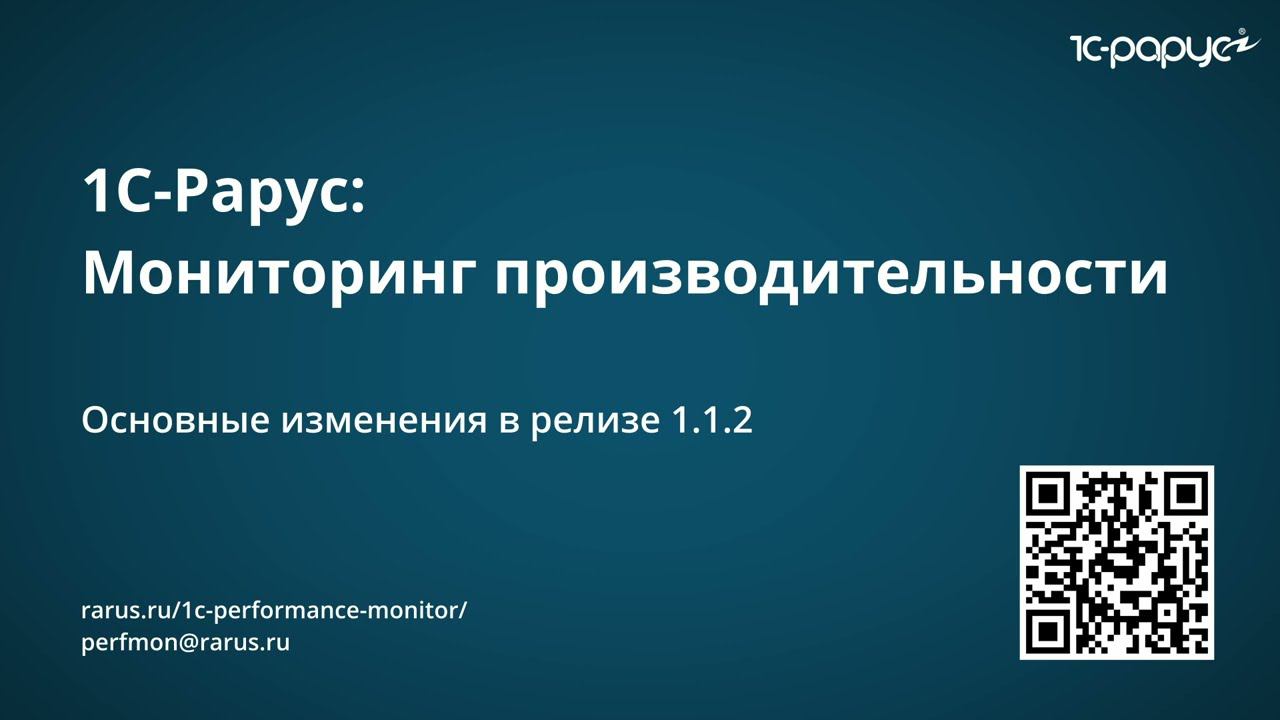 1С-рарус

1С-Рарус:
Мониторинг производительности

Основные изменения в релизе 1.1.2

rarus.ru/1c-performance-monitor/
perfmon@rarus.ru